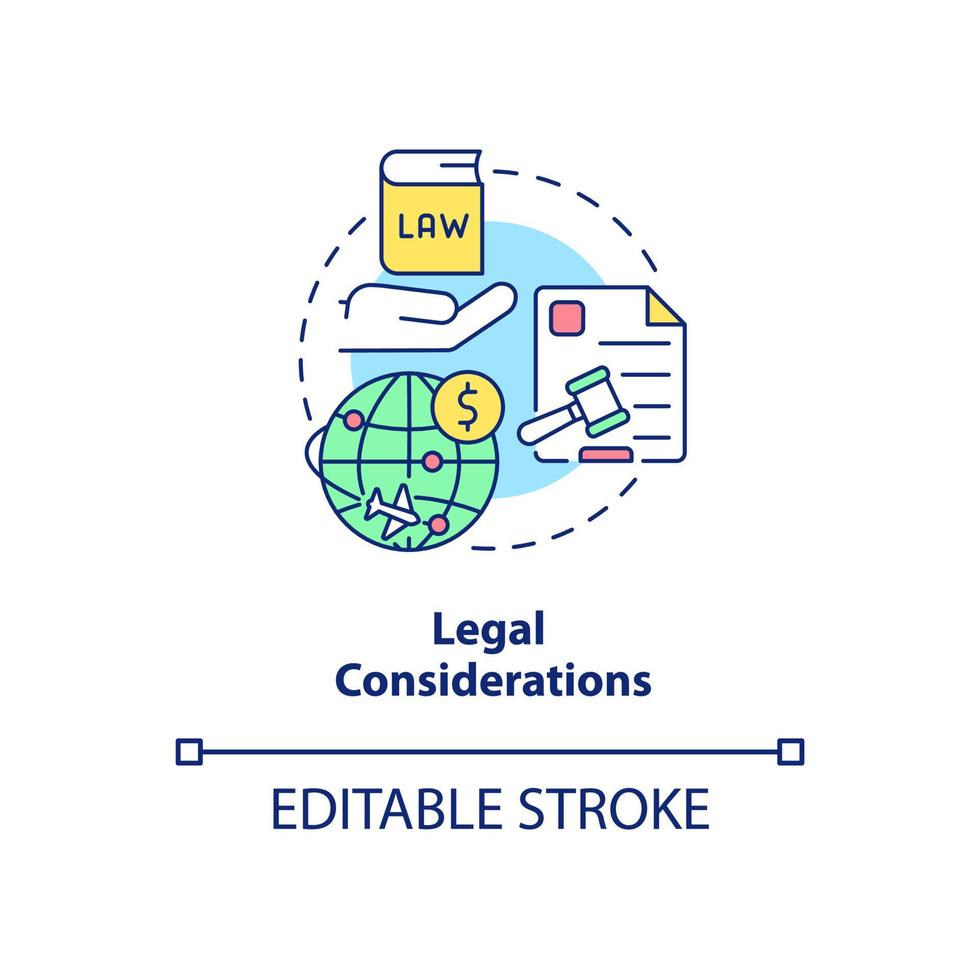 LAW

$

Legal Considerations

EDITABLE STROKE